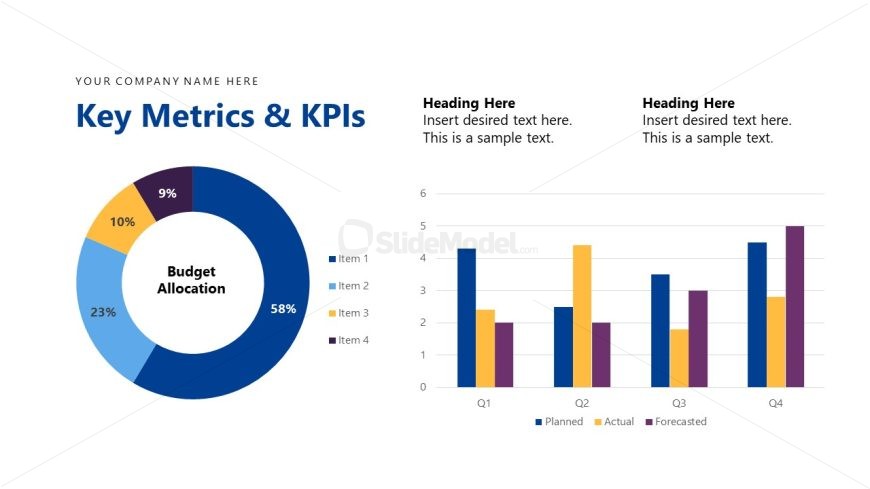 YOUR COMPANY NAME HERE

Key Metrics & KPIs

Heading Here
Insert desired text here. This is a sample text.

Heading Here
Insert desired text here. This is a sample text.

9%
10%
23%
58%
Budget Allocation

Item 1
Item 2
Item 3
Item 4

SlideModel.com

6
5
4
3
2
1
0
Q1
Q2
Q3
Q4
Planned
Actual
Forecasted